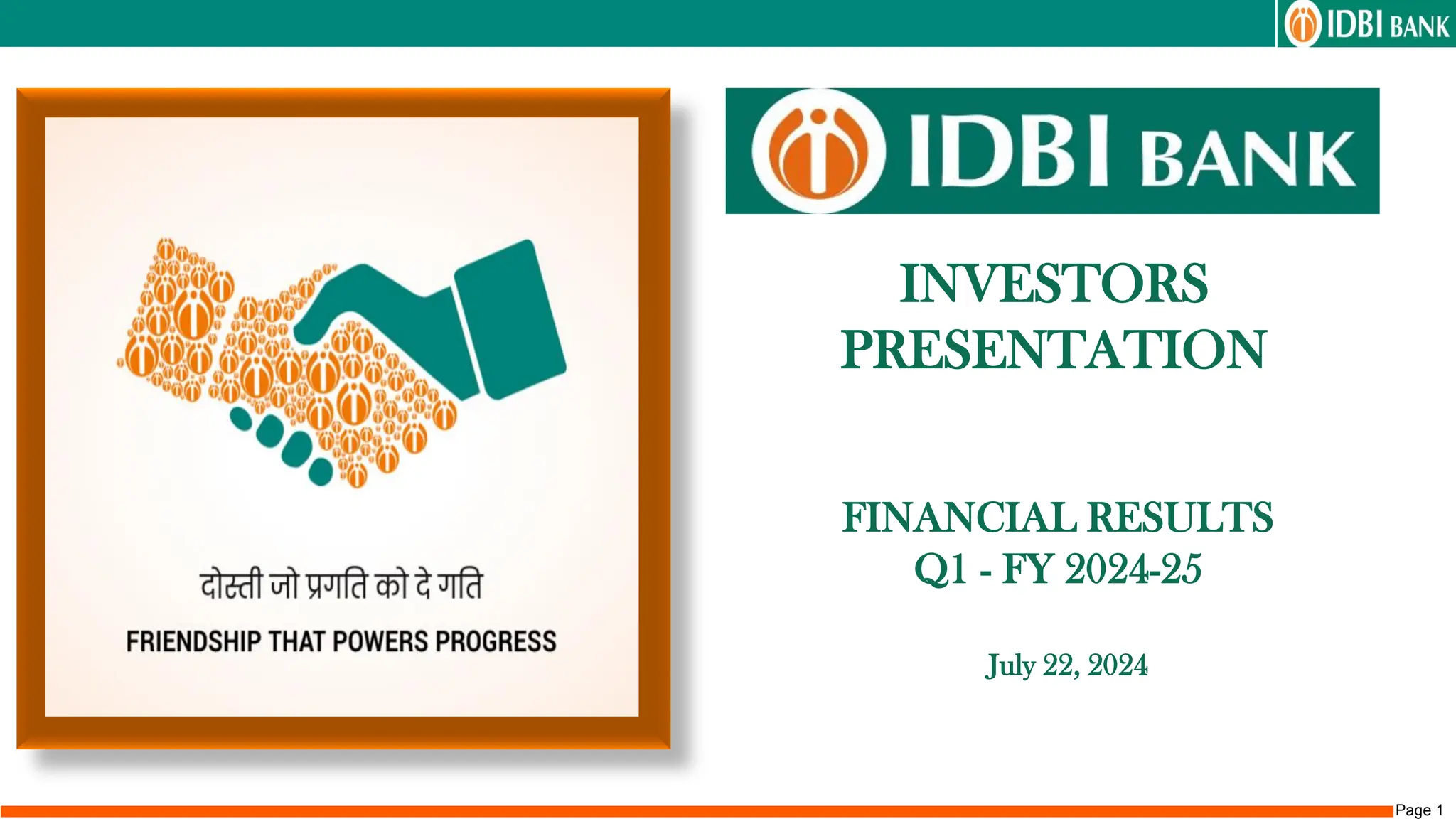 IDBI BANK

दोस्ती जो प्रगति को दे गति

FRIENDSHIP THAT POWERS PROGRESS

IDBI BANK

INVESTORS PRESENTATION

FINANCIAL RESULTS
Q1 - FY 2024-25

July 22, 2024

Page 1